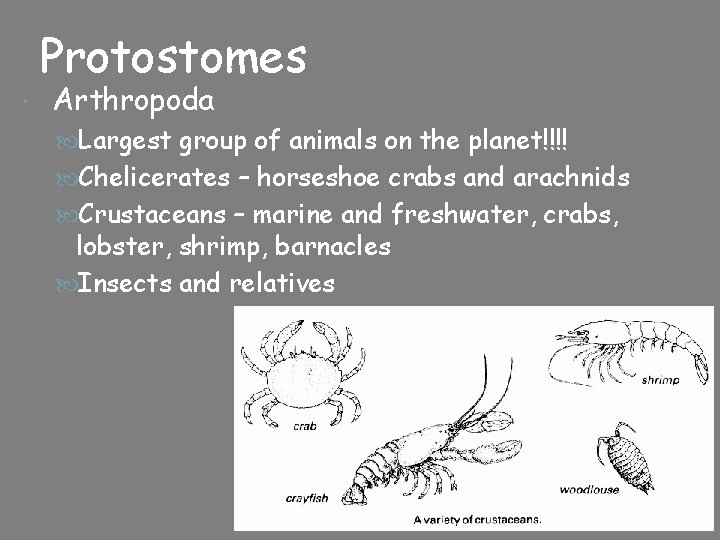 Protostomes

Arthropoda

Largest group of animals on the planet!!!!

Chelicerates – horseshoe crabs and arachnids

Crustaceans – marine and freshwater, crabs, lobster, shrimp, barnacles

Insects and relatives

crab

shrimp

crayfish

woodlouse

A variety of crustaceans.